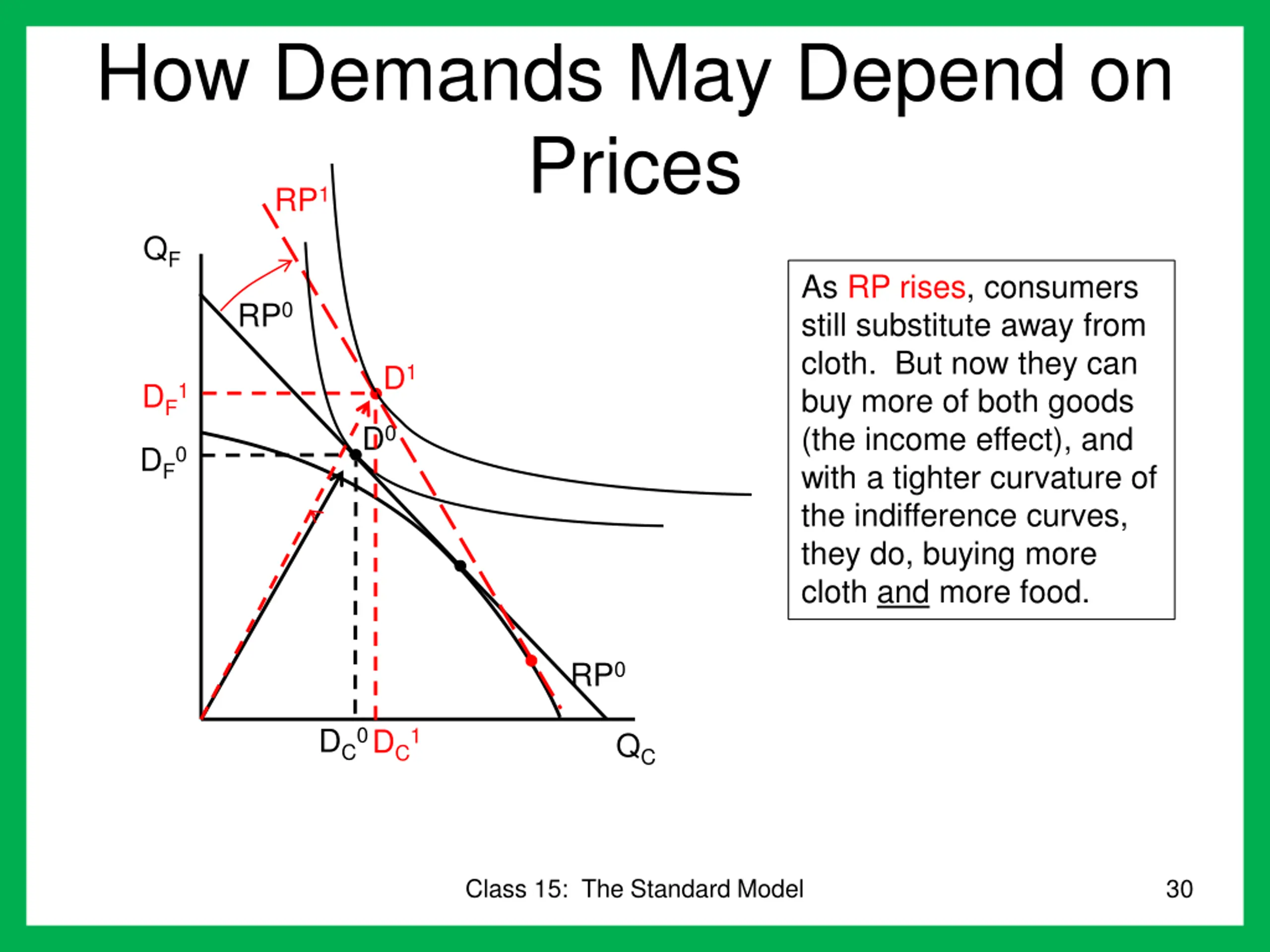 How Demands May Depend on Prices

$RP^1$

$Q_F$

$RP^0$

$D^1$

$D_F^1$

$D^0$

$D_F^0$

$RP^0$

$D_C^0$ $D_C^1$

$Q_C$

As RP rises, consumers still substitute away from cloth. But now they can buy more of both goods (the income effect), and with a tighter curvature of the indifference curves, they do, buying more cloth and more food.

Class 15: The Standard Model

30